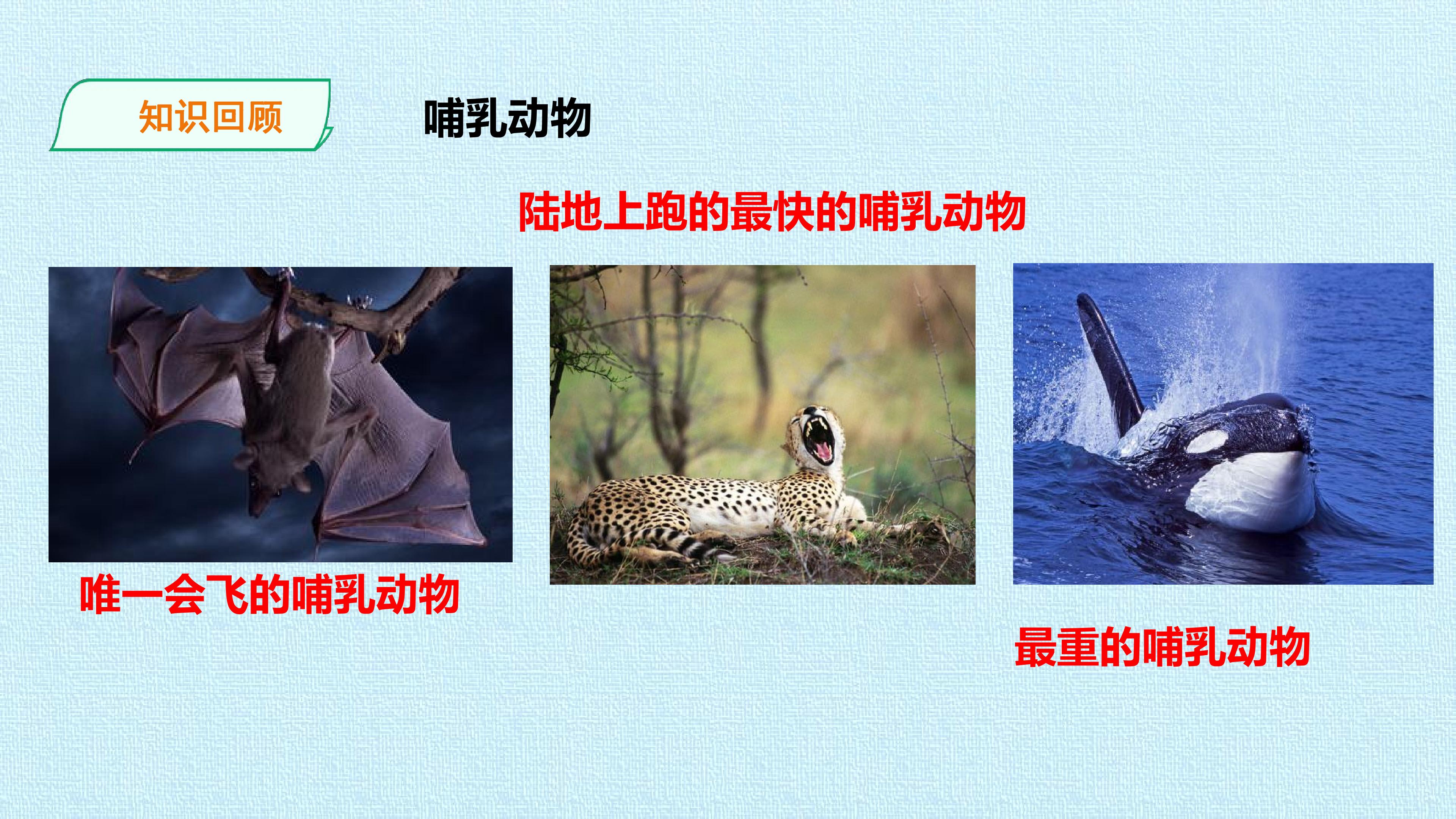 知识回顾

哺乳动物

陆地上跑的最快的哺乳动物

唯一会飞的哺乳动物

最重的哺乳动物